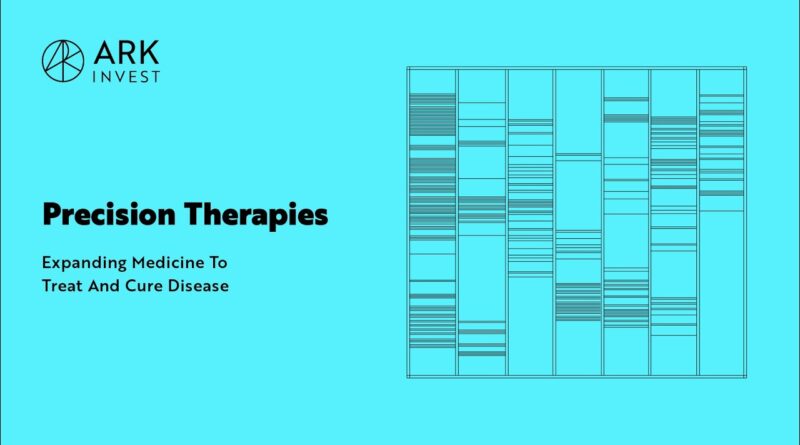 ARK
INVEST

Precision Therapies

Expanding Medicine To Treat And Cure Disease